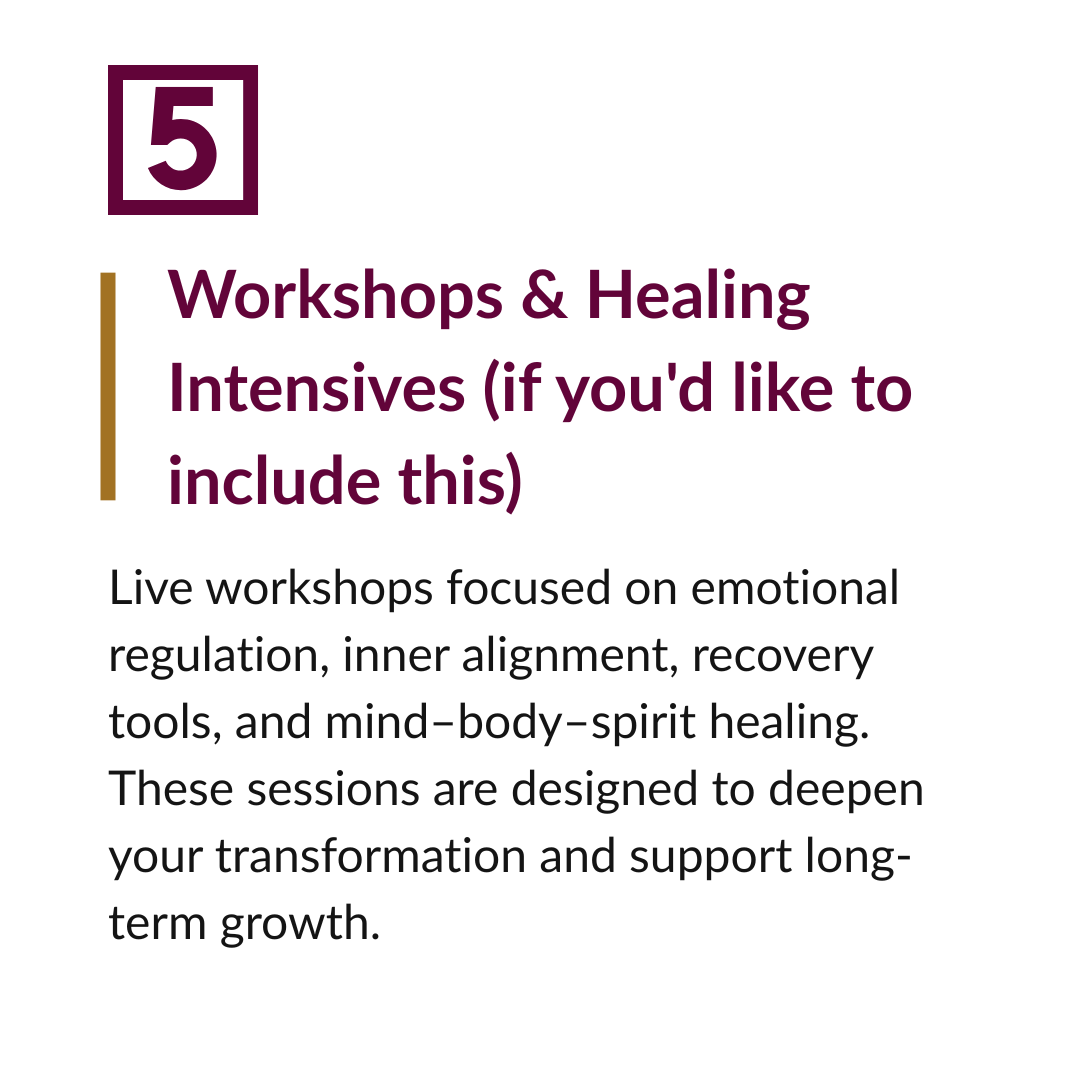 5

Workshops & Healing Intensives (if you'd like to include this)

Live workshops focused on emotional regulation, inner alignment, recovery tools, and mind–body–spirit healing. These sessions are designed to deepen your transformation and support long-term growth.